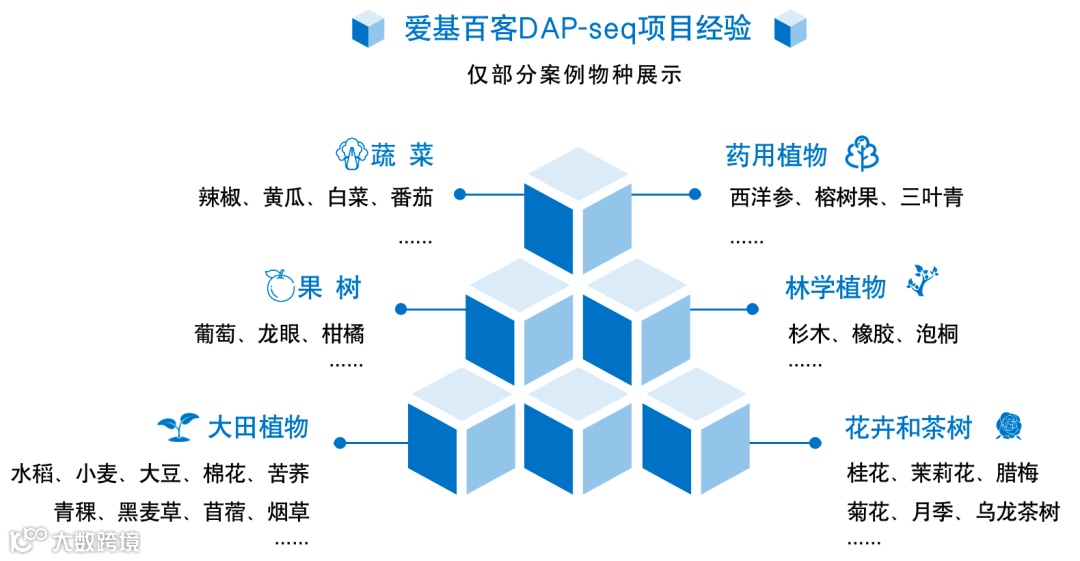 爱基百客DAP-seq项目经验

仅部分案例物种展示

蔬 菜

辣椒、黄瓜、白菜、番茄

……

果 树

葡萄、龙眼、柑橘

……

大田植物

水稻、小麦、大豆、棉花、苦荞

青稞、黑麦草、苜蓿、烟草

……

药用植物

西洋参、榕树果、三叶青

……

林学植物

杉木、橡胶、泡桐

……

花卉和茶树

桂花、茉莉花、腊梅

菊花、月季、乌龙茶树

……

大数跨境